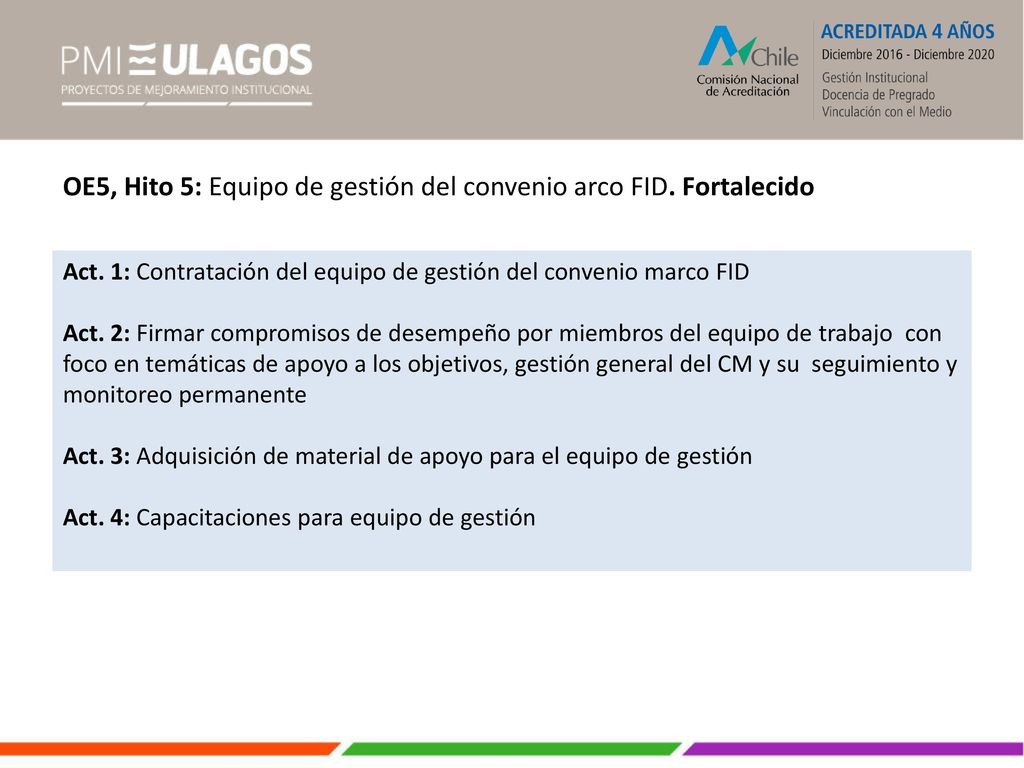 PMI ULAGOS
PROYECTOS DE MEJORAMIENTO INSTITUCIONAL

Chile
Comisión Nacional de Acreditación

ACREDITADA 4 AÑOS
Diciembre 2016 - Diciembre 2020
Gestión Institucional
Docencia de Pregrado
Vinculación con el Medio

OE5, Hito 5: Equipo de gestión del convenio arco FID. Fortalecido

Act. 1: Contratación del equipo de gestión del convenio marco FID

Act. 2: Firmar compromisos de desempeño por miembros del equipo de trabajo con foco en temáticas de apoyo a los objetivos, gestión general del CM y su seguimiento y monitoreo permanente

Act. 3: Adquisición de material de apoyo para el equipo de gestión

Act. 4: Capacitaciones para equipo de gestión